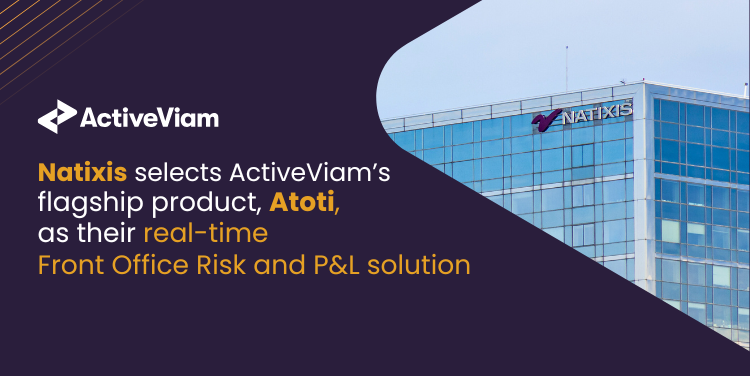 ActiveViam

Natixis selects ActiveViam's flagship product, Atoti, as their real-time Front Office Risk and P&L solution

NATIXIS